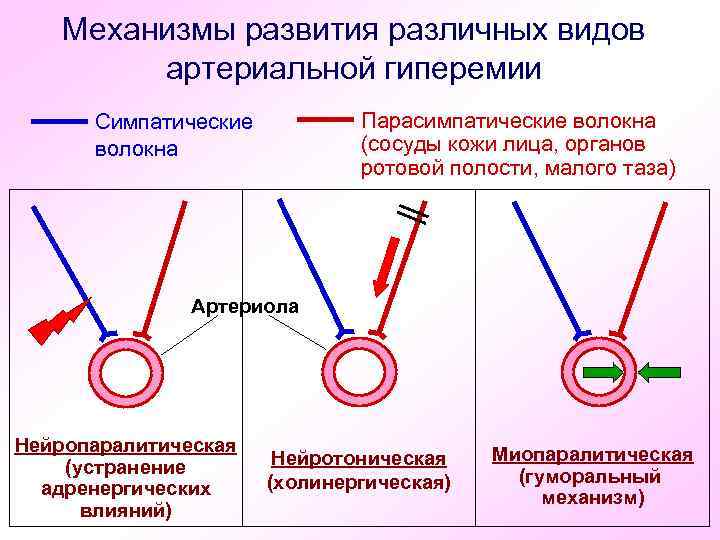 Механизмы развития различных видов артериальной гиперемии

Симпатические волокна

Парасимпатические волокна (сосуды кожи лица, органов ротовой полости, малого таза)

Артериола

Нейропаралитическая (устранение адренергических влияний)

Нейротоническая (холинергическая)

Миопаралитическая (гуморальный механизм)